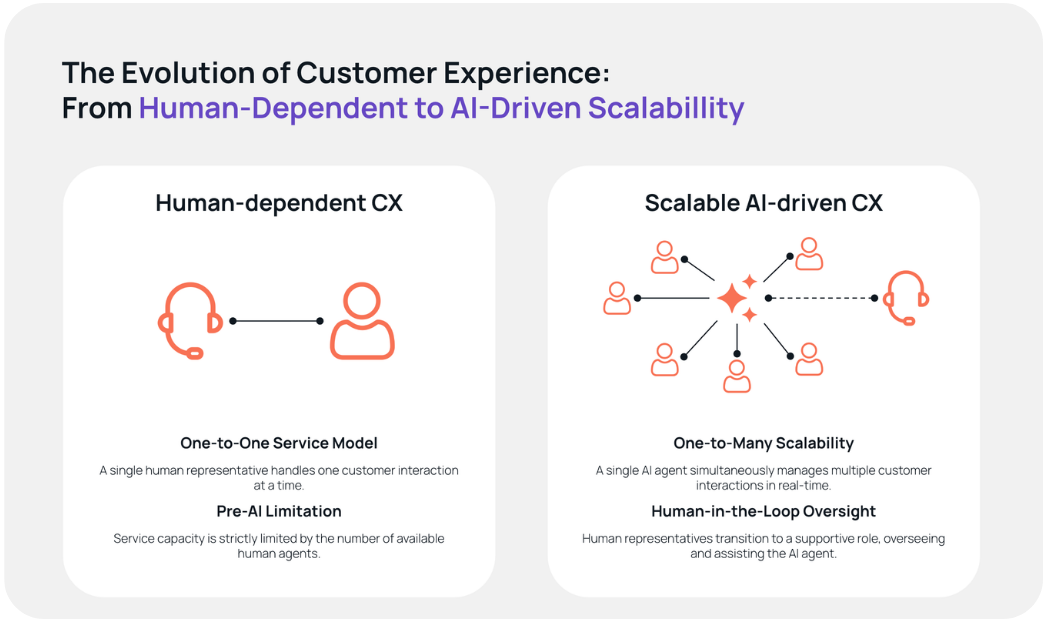 The Evolution of Customer Experience:
From Human-Dependent to AI-Driven Scalabillity

Human-dependent CX

One-to-One Service Model

A single human representative handles one customer interaction at a time.

Pre-AI Limitation

Service capacity is strictly limited by the number of available human agents.

Scalable AI-driven CX

One-to-Many Scalability

A single AI agent simultaneously manages multiple customer interactions in real-time.

Human-in-the-Loop Oversight

Human representatives transition to a supportive role, overseeing and assisting the AI agent.